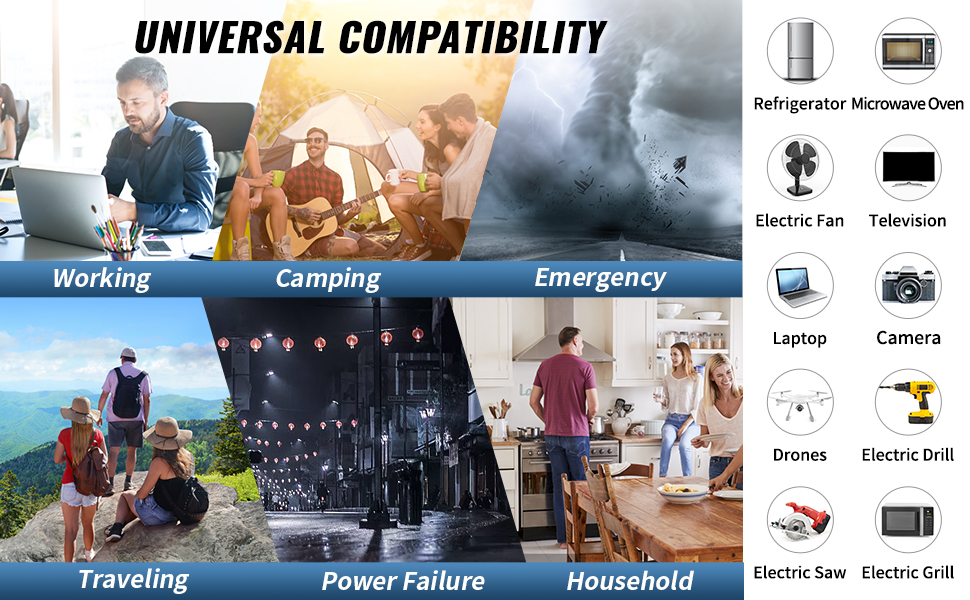 UNIVERSAL COMPATIBILITY

Working

Camping

Emergency

Traveling

Power Failure

Household

Refrigerator

Microwave Oven

Electric Fan

Television

Laptop

Camera

Drones

Electric Drill

Electric Saw

Electric Grill